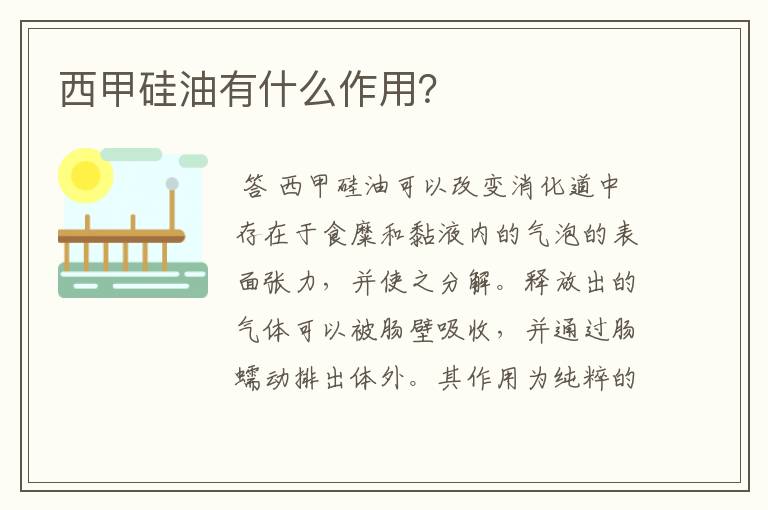 西甲硅油有什么作用?

答 西甲硅油可以改变消化道中存在于食糜和黏液内的气泡的表面张力，并使之分解。释放出的气体可以被肠壁吸收，并通过肠蠕动排出体外。其作用为纯粹的